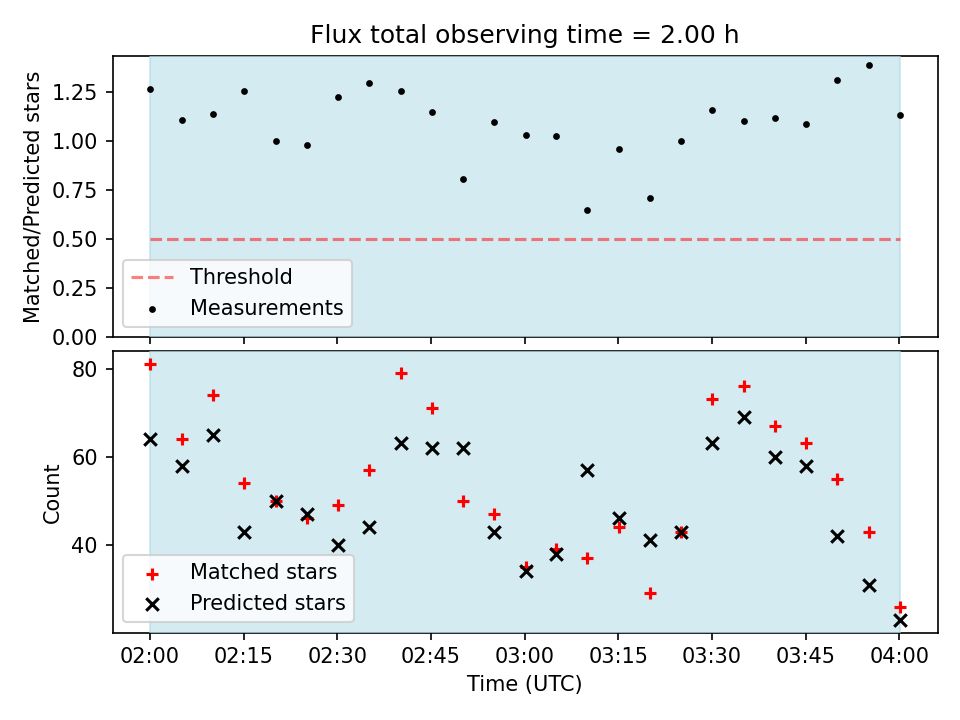 Flux total observing time = 2.00 h

Matched/Predicted stars

1.25
1.00
0.75
0.50
0.25
0.00

Threshold
Measurements

Count

80
60
40

Matched stars
Predicted stars

02:00 02:15 02:30 02:45 03:00 03:15 03:30 03:45 04:00

Time (UTC)